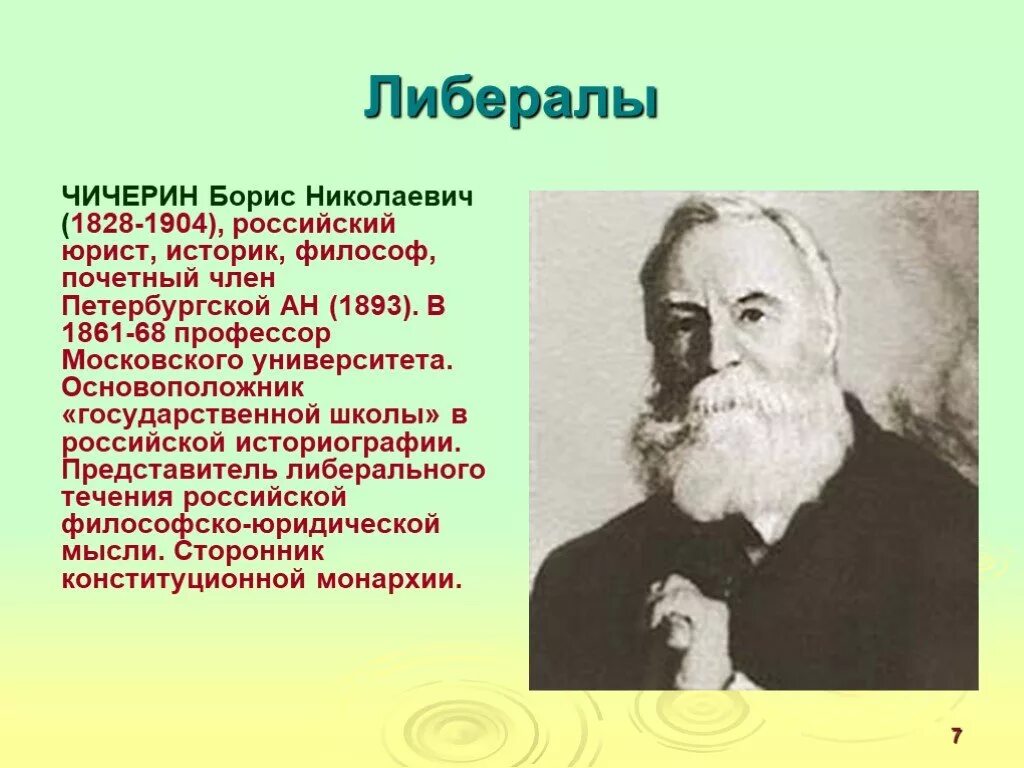 Либералы

ЧИЧЕРИН Борис Николаевич (1828-1904), российский юрист, историк, философ, почетный член Петербургской АН (1893). В 1861-68 профессор Московского университета. Основоположник «государственной школы» в российской историографии. Представитель либерального течения российской философско-юридической мысли. Сторонник конституционной монархии.

7